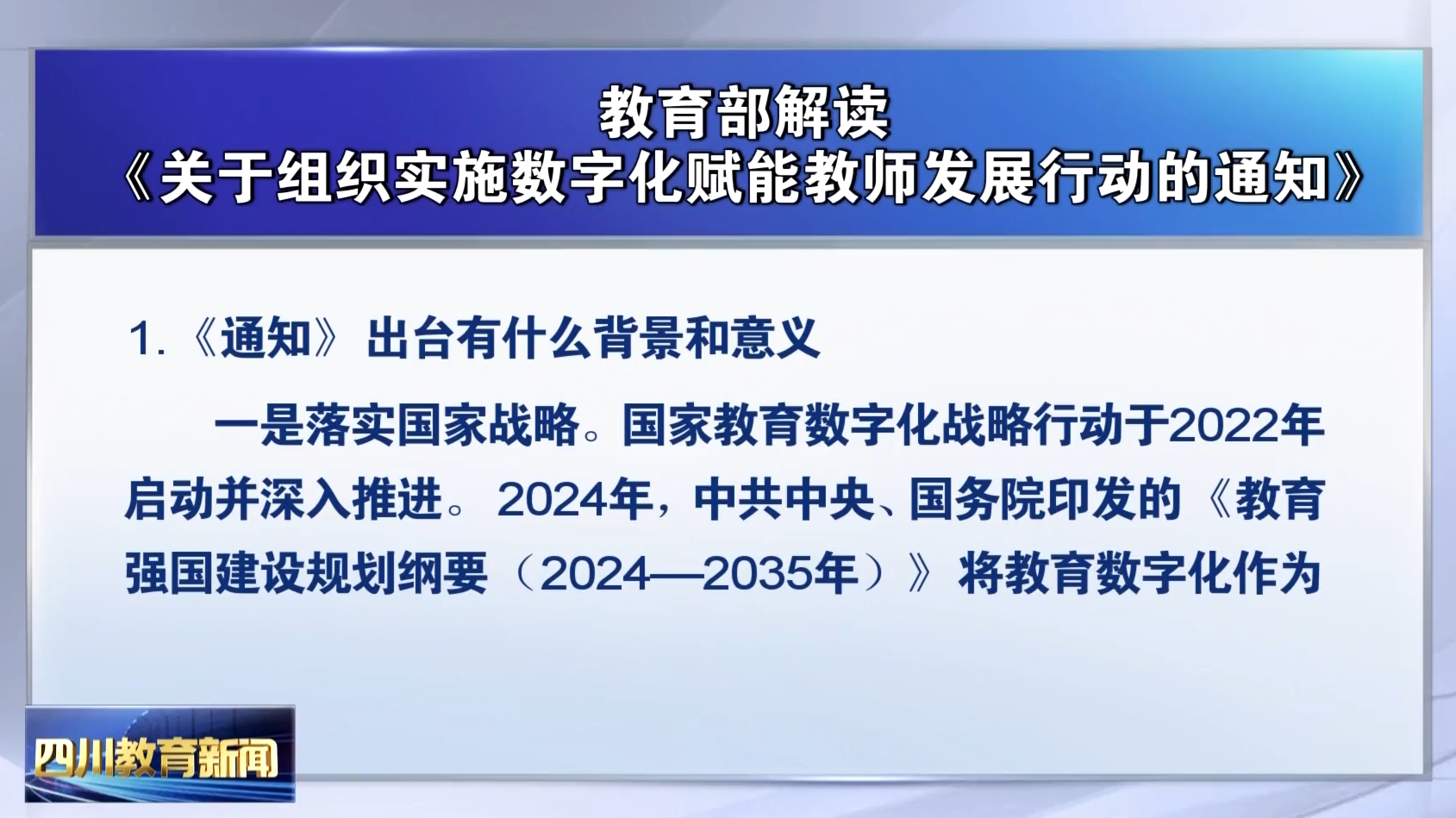 教育部解读
《关于组织实施数字化赋能教师发展行动的通知》

1.《通知》出台有什么背景和意义

一是落实国家战略。国家教育数字化战略行动于2022年启动并深入推进。2024年，中共中央、国务院印发的《教育强国建设规划纲要（2024—2035年）》将教育数字化作为

四川教育新闻